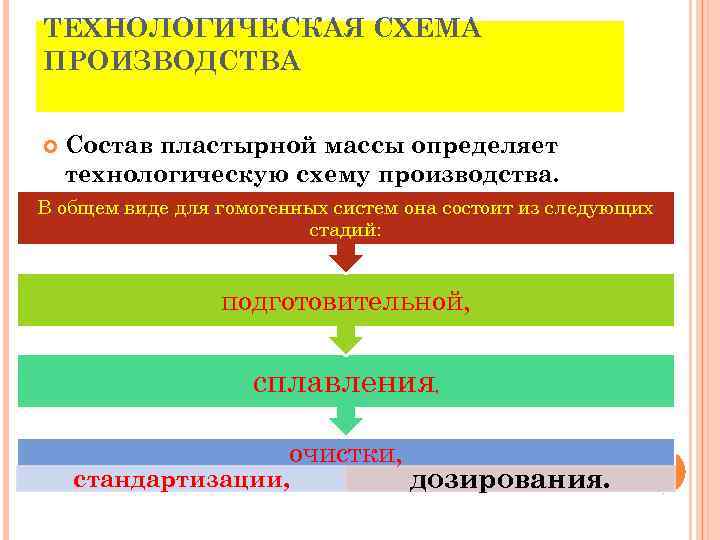 ТЕХНОЛОГИЧЕСКАЯ СХЕМА ПРОИЗВОДСТВА

Состав пластырной массы определяет технологическую схему производства.

В общем виде для гомогенных систем она состоит из следующих стадий:

подготовительной,

сплавления,

очистки,

стандартизации,

дозирования.